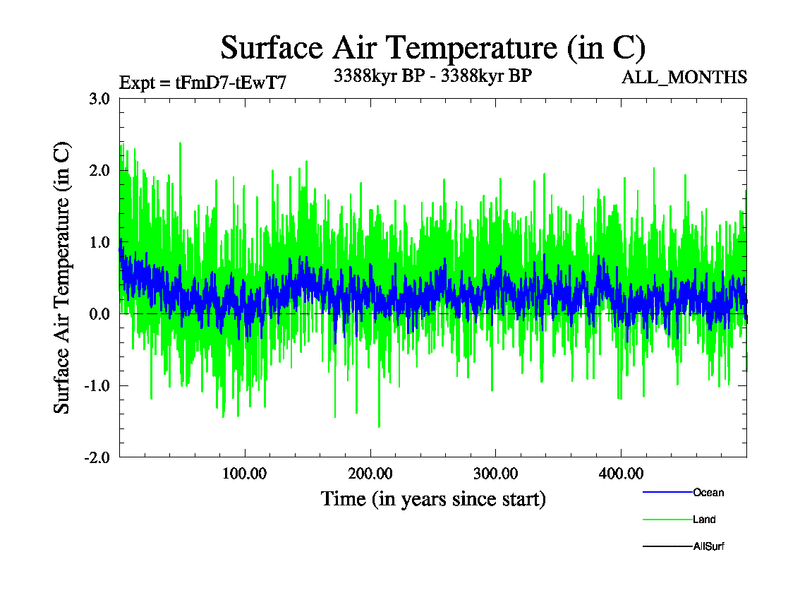 Surface Air Temperature (in C)

Expt = tFmD7-tEwT7
3388kyr BP - 3388kyr BP
ALL_MONTHS

Surface Air Temperature (in C)

3.0
2.0
1.0
0.0
-1.0
-2.0

100.00
200.00
300.00
400.00

Time (in years since start)

Ocean
Land
AllSurf